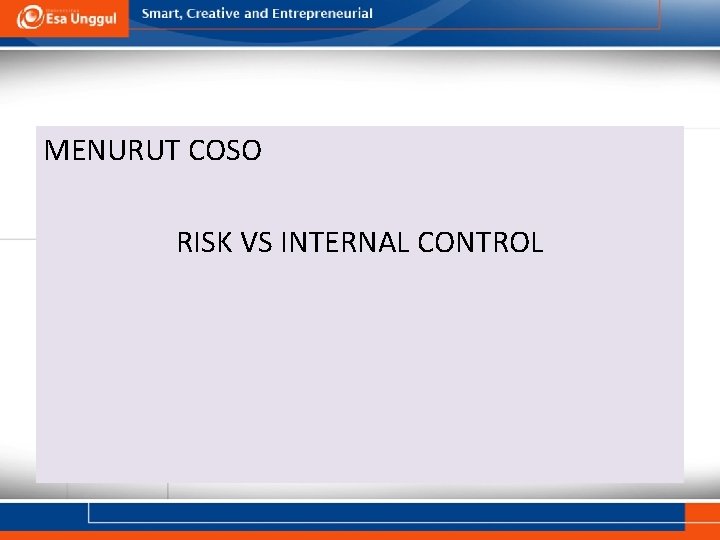 Esa Unggul

Smart, Creative and Entrepreneurial

MENURUT COSO

RISK VS INTERNAL CONTROL